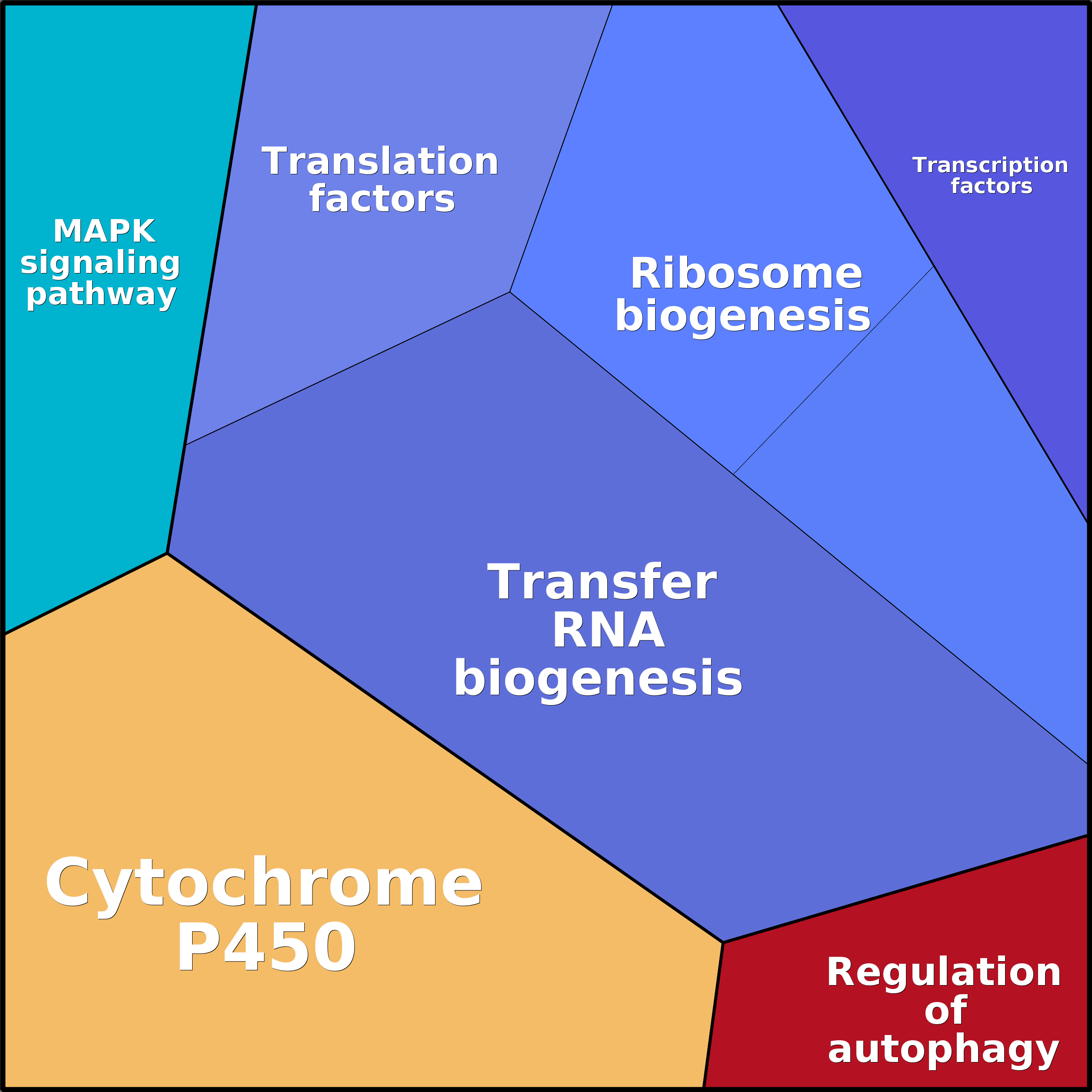 MAPK signaling pathway

Translation factors

Ribosome biogenesis

Transcription factors

Transfer RNA biogenesis

Cytochrome P450

Regulation of autophagy